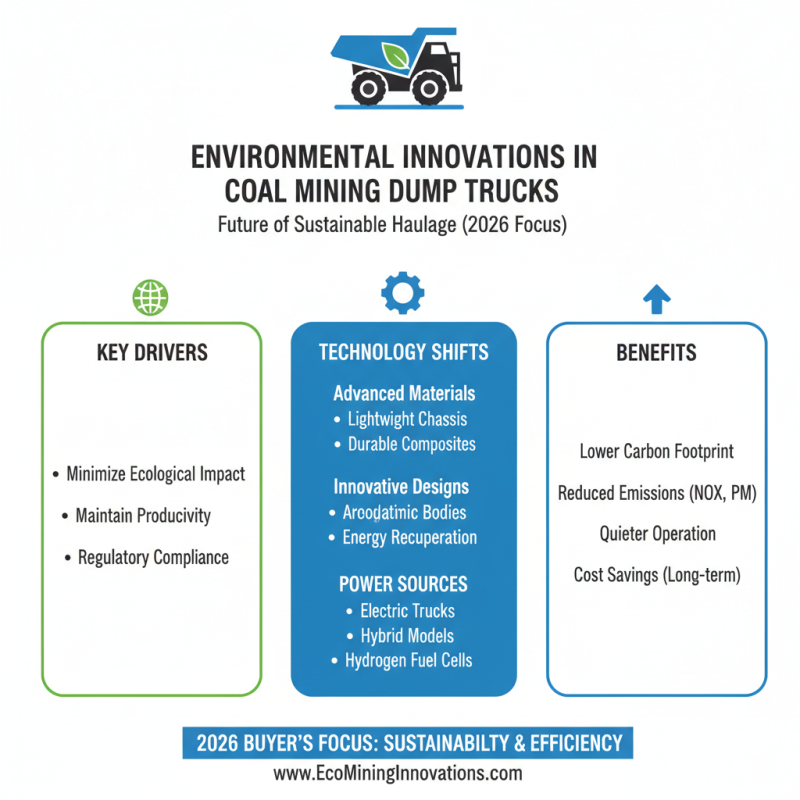 ENVIRONMENTAL INNOVATIONS IN COAL MINING DUMP TRUCKS

Future of Sustainable Haulage (2026 Focus)

KEY DRIVERS

• Minimize Ecological Impact
• Maintain Producivity
• Regulatory Compliance

TECHNOLOGY SHIFTS

Advanced Materials
• Lightwight Chassis
• Durable Composites

Innovative Designs
• Aroodatimic Bodies
• Energy Recuperation

POWER SOURCES
• Electric Trucks
• Hybrid Models
• Hydrogen Fuel Cells

BENEFITS

Lower Carbon Footprint
Reduced Emissions (NOX, PM)
Quieter Operation
Cost Savings (Long-term)

2026 BUYER'S FOCUS: SUSTAINABILTY & EFFICIENCY

www.EcoMiningInnovations.com